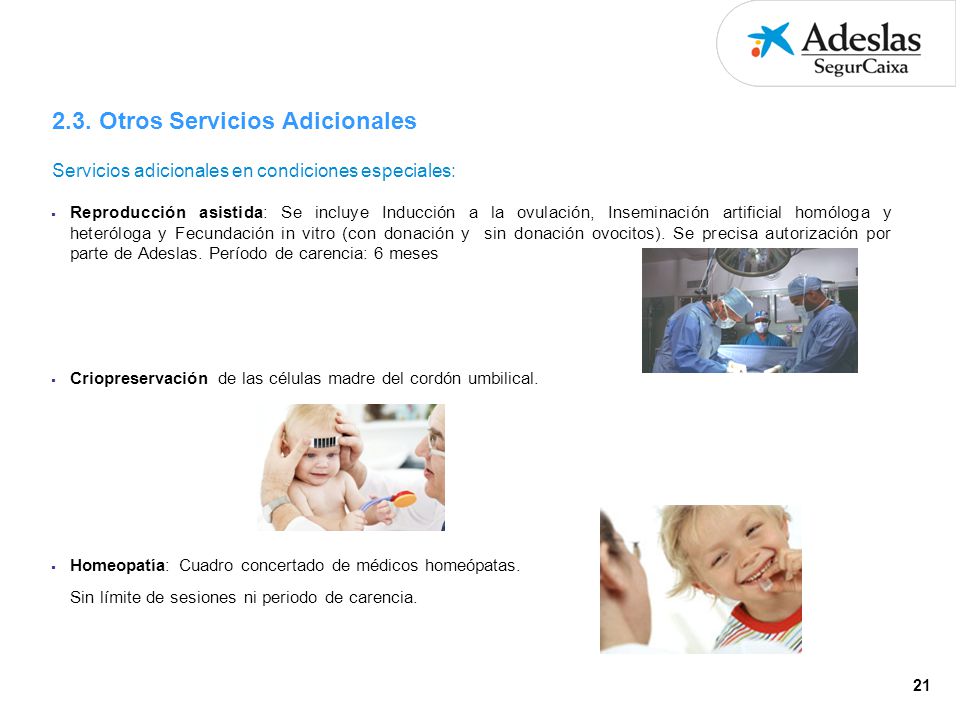 Adeslas
SegurCaixa

2.3. Otros Servicios Adicionales

Servicios adicionales en condiciones especiales:

▪ Reproducción asistida: Se incluye Inducción a la ovulación, Inseminación artificial homóloga y heteróloga y Fecundación in vitro (con donación y sin donación ovocitos). Se precisa autorización por parte de Adeslas. Período de carencia: 6 meses

▪ Criopreservación de las células madre del cordón umbilical.

▪ Homeopatía: Cuadro concertado de médicos homeópatas.

Sin límite de sesiones ni periodo de carencia.

21